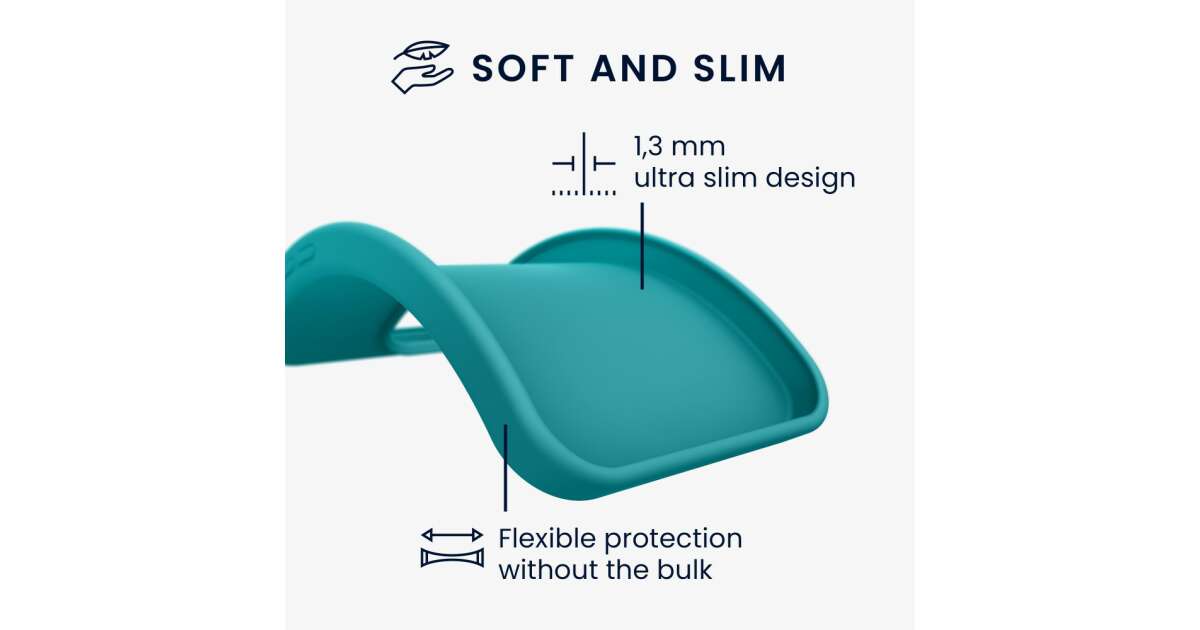 SOFT AND SLIM

1,3 mm
ultra slim design

Flexible protection
without the bulk